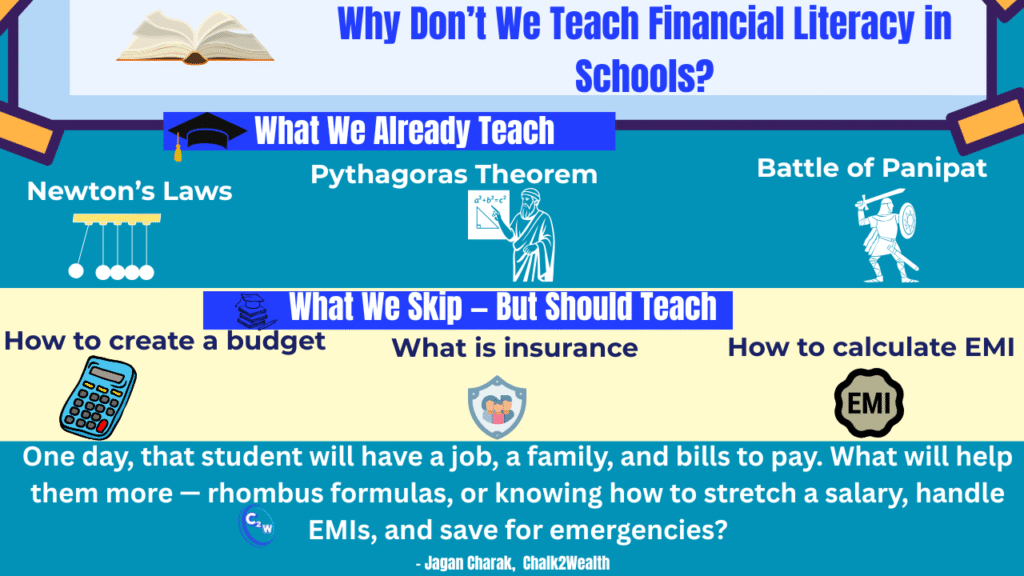 Why Don't We Teach Financial Literacy in Schools?

What We Already Teach

Newton's Laws

Pythagoras Theorem

$a^2+b^2=c^2$

Battle of Panipat

What We Skip – But Should Teach

How to create a budget

What is insurance

How to calculate EMI

EMI

One day, that student will have a job, a family, and bills to pay. What will help them more — rhombus formulas, or knowing how to stretch a salary, handle EMIs, and save for emergencies?

C2W

- Jagan Charak, Chalk2Wealth